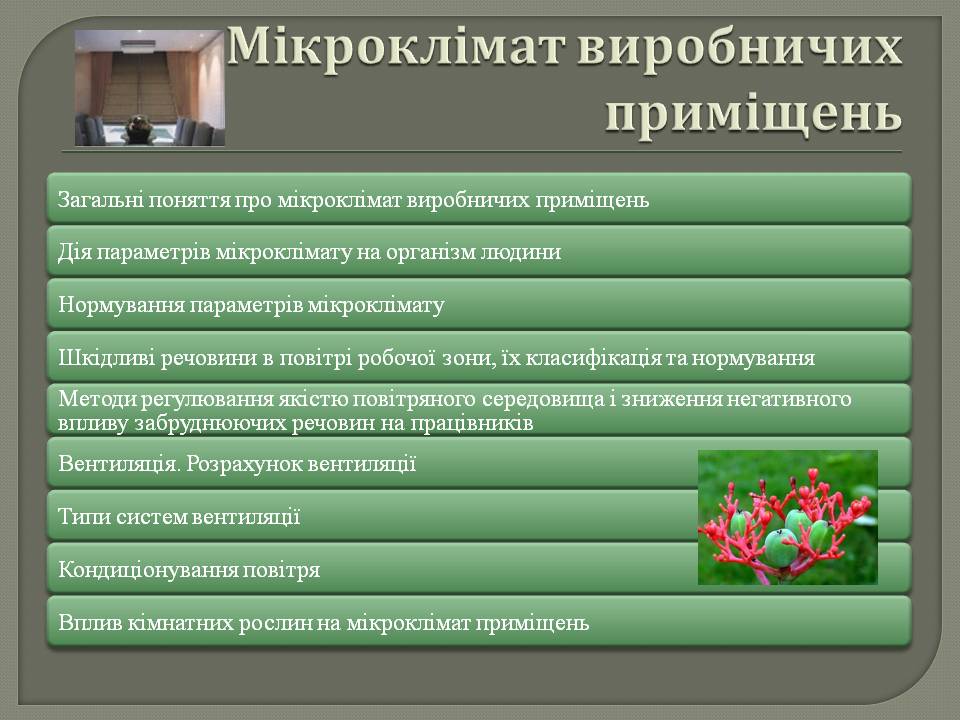 Мікроклімат виробничих приміщень

Загальні поняття про мікроклімат виробничих приміщень

Дія параметрів мікроклімату на організм людини

Нормування параметрів мікроклімату

Шкідливі речовини в повітрі робочої зони, їх класифікація та нормування

Методи регулювання якістю повітряного середовища і зниження негативного впливу забруднюючих речовин на працівників

Вентиляція. Розрахунок вентиляції

Типи систем вентиляції

Кондиціонування повітря

Вплив кімнатних рослин на мікроклімат приміщень